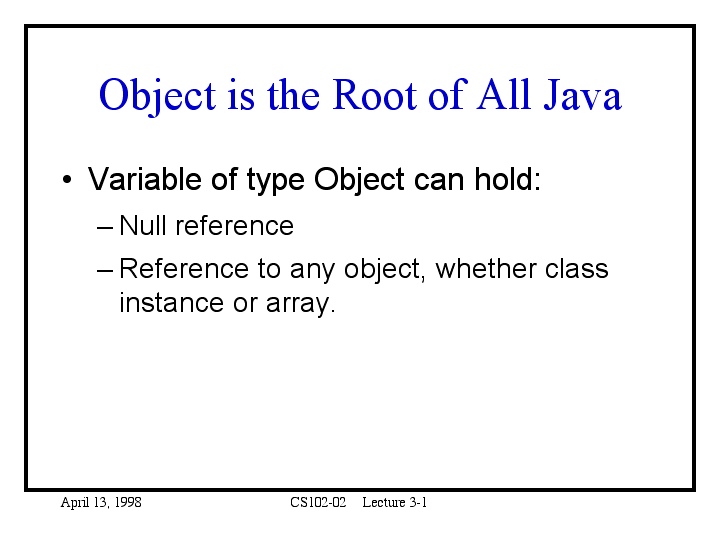 Object is the Root of All Java

• Variable of type Object can hold:

– Null reference

– Reference to any object, whether class instance or array.

April 13, 1998

CS102-02 Lecture 3-1